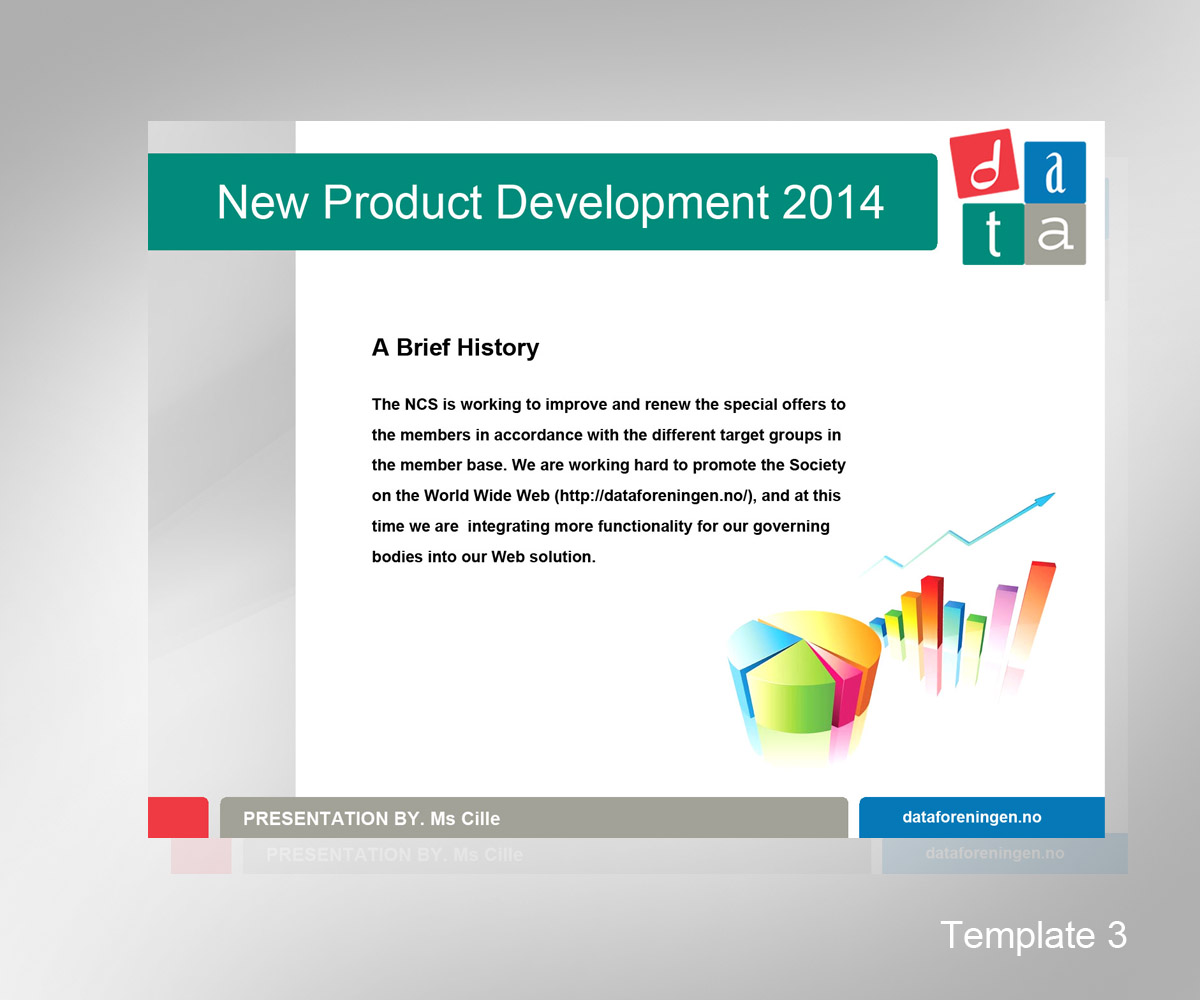 New Product Development 2014

d a
t a

A Brief History

The NCS is working to improve and renew the special offers to the members in accordance with the different target groups in the member base. We are working hard to promote the Society on the World Wide Web (http://dataforeningen.no/), and at this time we are integrating more functionality for our governing bodies into our Web solution.

PRESENTATION BY. Ms Cille

dataforeningen.no

PRESENTATION BY. Ms Cille

dataforeningen.no

Template 3